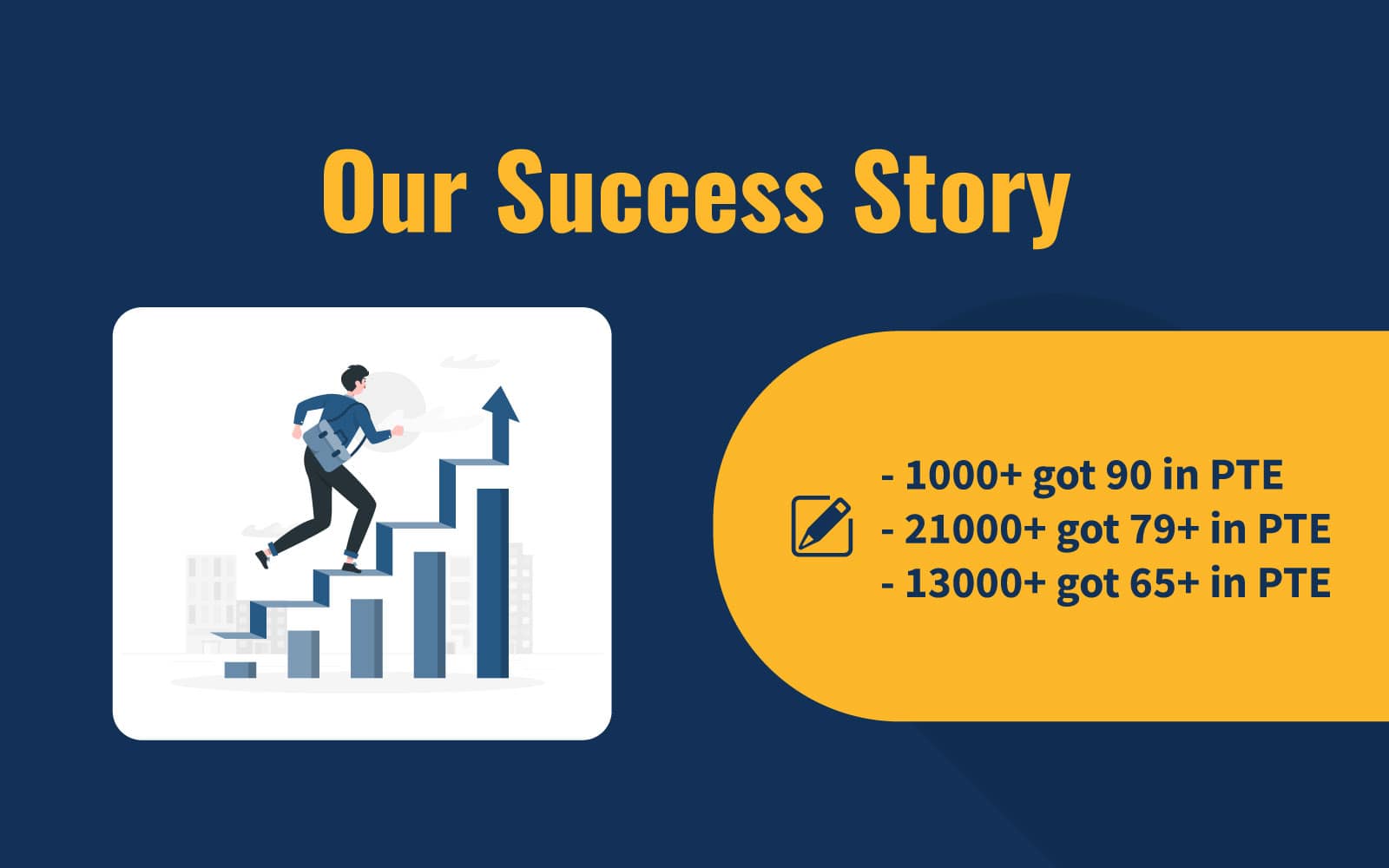 Our Success Story

- 1000+ got 90 in PTE
- 21000+ got 79+ in PTE
- 13000+ got 65+ in PTE